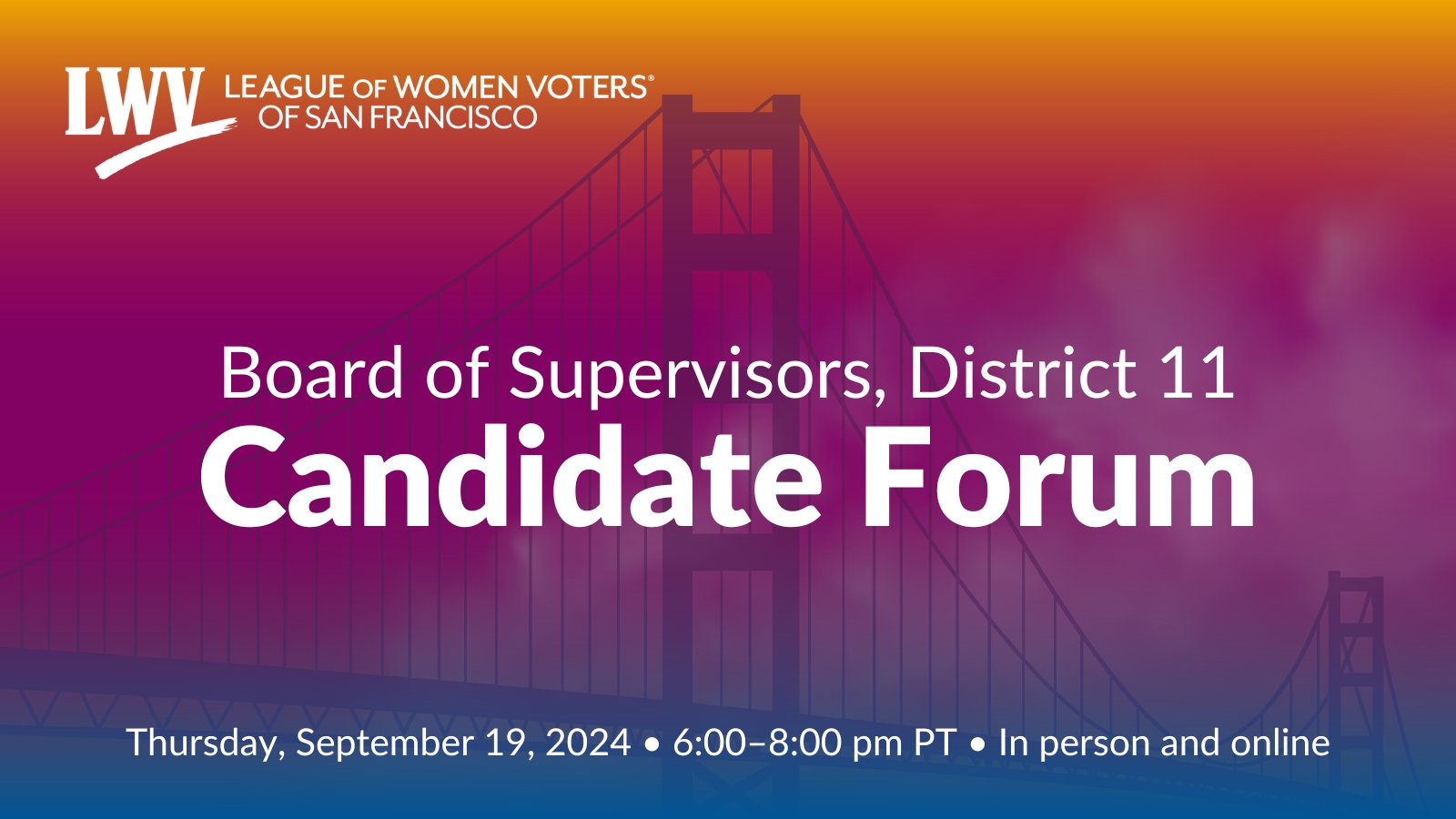 LWV LEAGUE OF WOMEN VOTERS®
OF SAN FRANCISCO

Board of Supervisors, District 11
Candidate Forum

Thursday, September 19, 2024 • 6:00–8:00 pm PT • In person and online